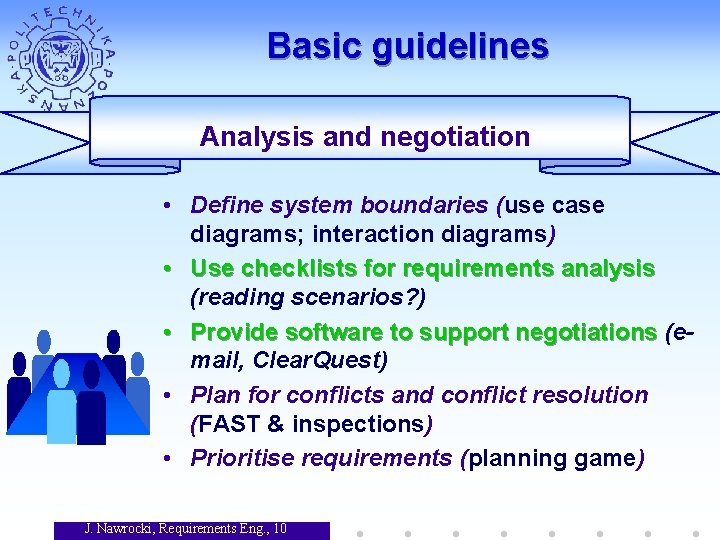 POLITECHNIKA POZNAŃSKA

Basic guidelines

Analysis and negotiation

• Define system boundaries (use case diagrams; interaction diagrams)
• Use checklists for requirements analysis (reading scenarios?)
• Provide software to support negotiations (e-mail, ClearQuest)
• Plan for conflicts and conflict resolution (FAST & inspections)
• Prioritise requirements (planning game)

J. Nawrocki, Requirements Eng., 10